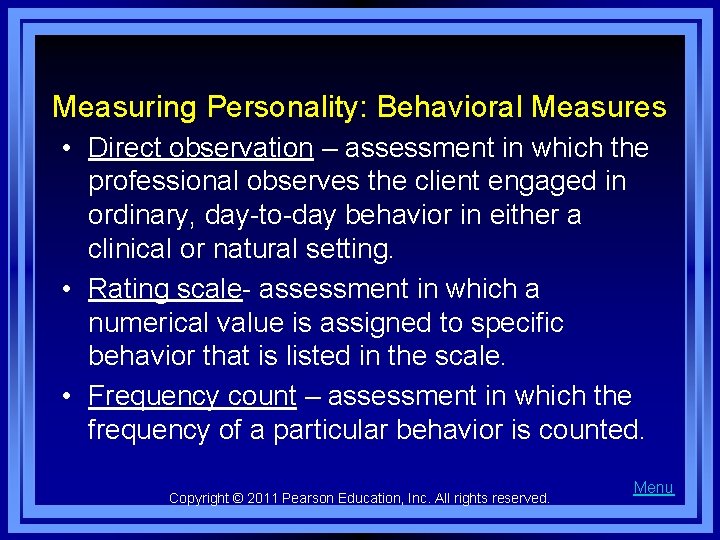 Measuring Personality: Behavioral Measures

• Direct observation – assessment in which the professional observes the client engaged in ordinary, day-to-day behavior in either a clinical or natural setting.

• Rating scale- assessment in which a numerical value is assigned to specific behavior that is listed in the scale.

• Frequency count – assessment in which the frequency of a particular behavior is counted.

Copyright © 2011 Pearson Education, Inc. All rights reserved.

Menu